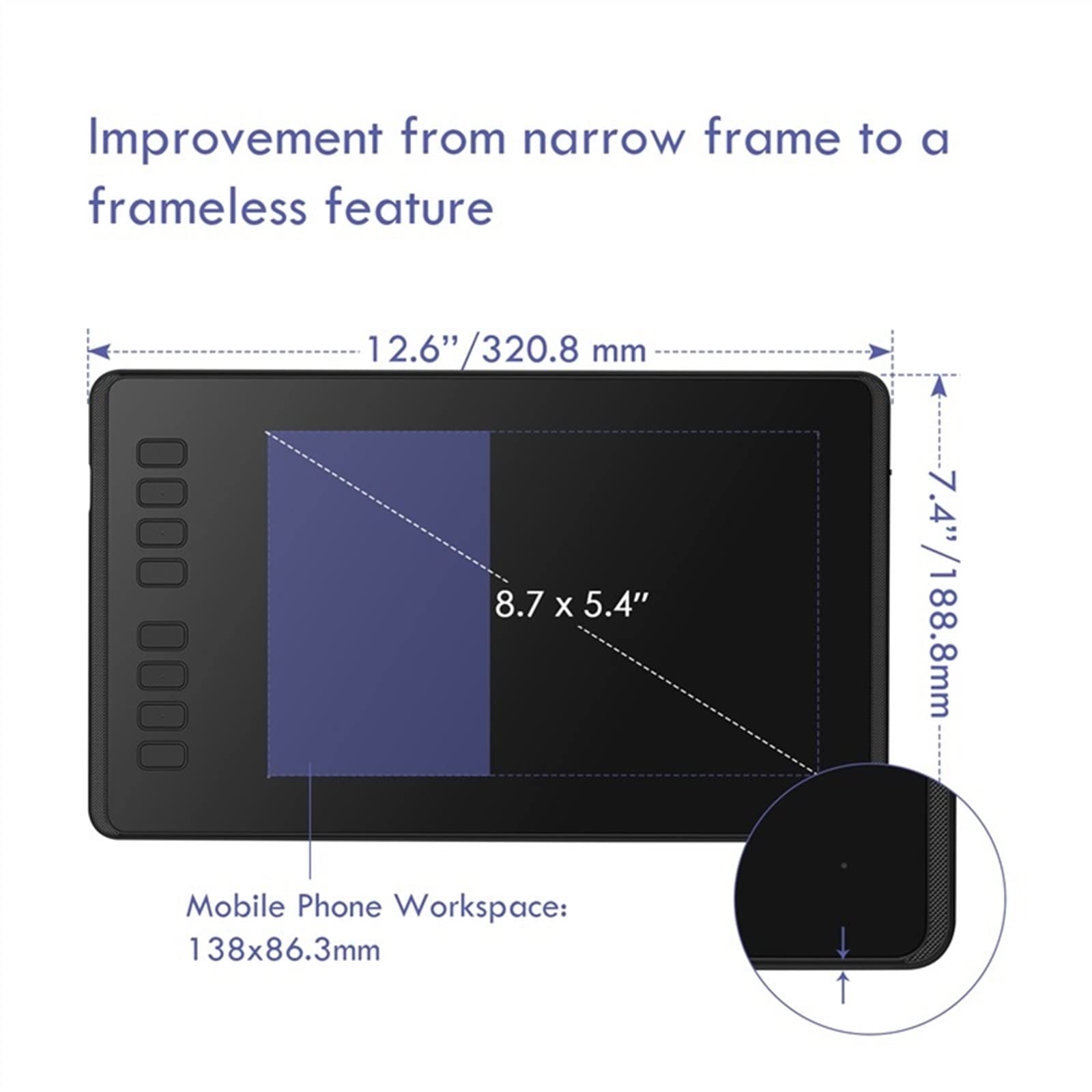 Improvement from narrow frame to a frameless feature

12.6”/320.8 mm

7.4”/188.8mm

8.7 x 5.4”

Mobile Phone Workspace: 138x86.3mm